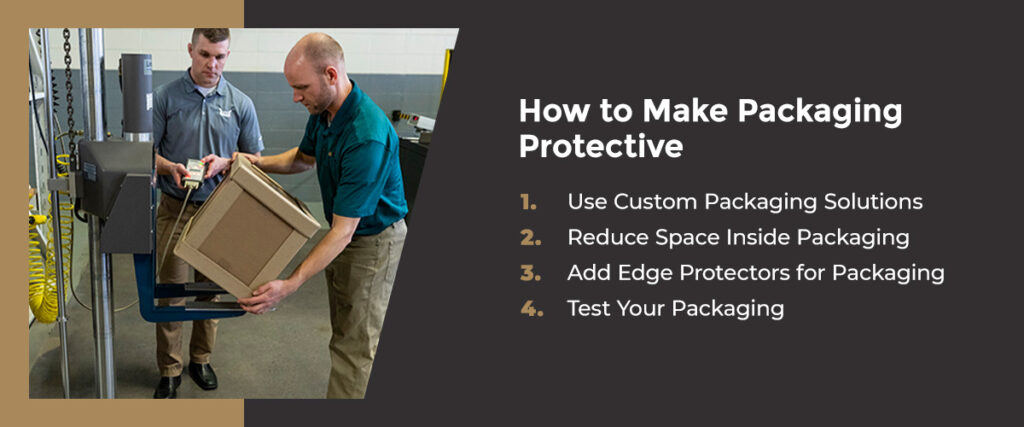 How to Make Packaging Protective

1. Use Custom Packaging Solutions
2. Reduce Space Inside Packaging
3. Add Edge Protectors for Packaging
4. Test Your Packaging